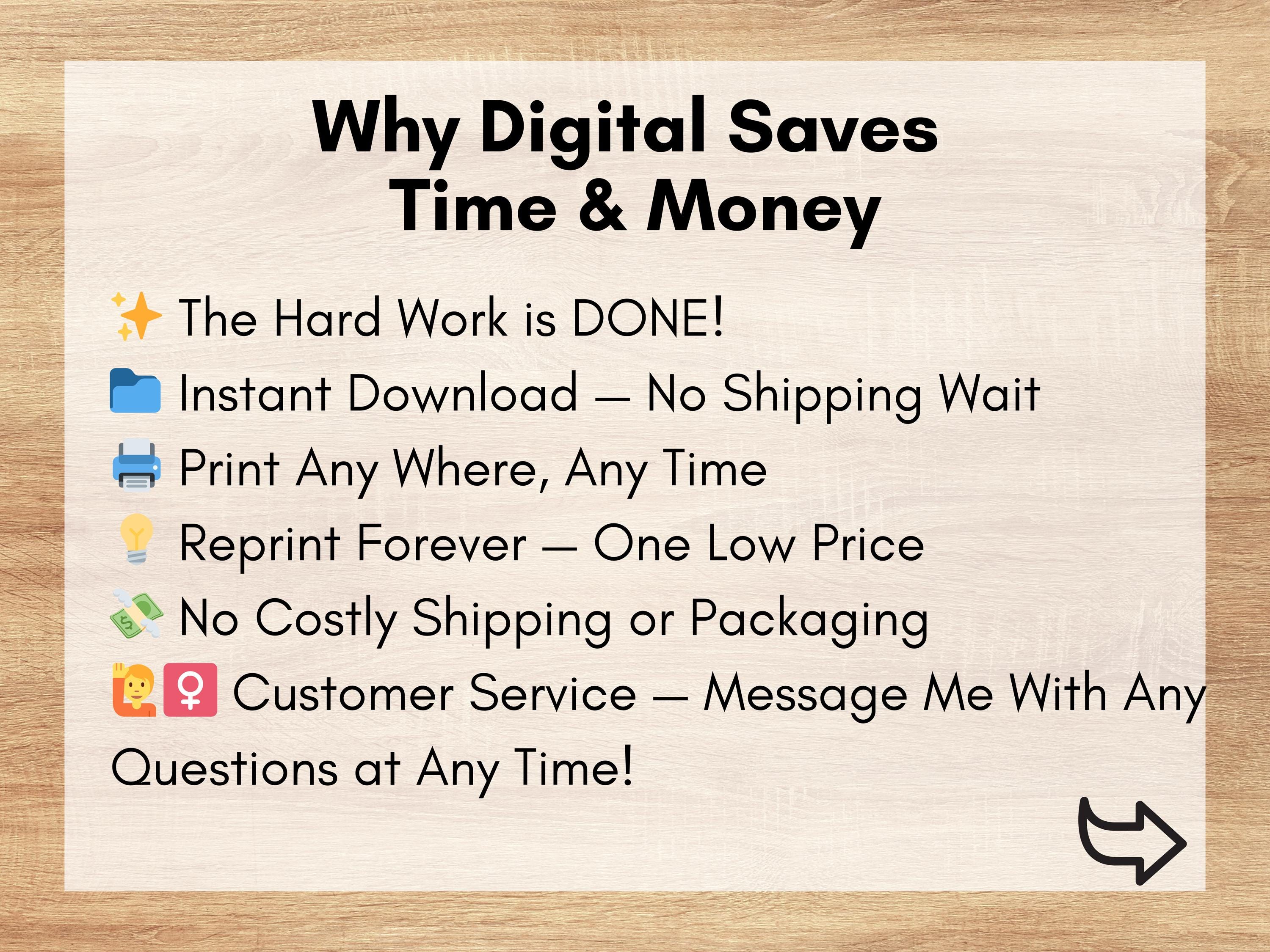 Why Digital Saves
Time & Money

The Hard Work is DONE!

Instant Download — No Shipping Wait

Print Any Where, Any Time

Reprint Forever — One Low Price

No Costly Shipping or Packaging

Customer Service — Message Me With Any Questions at Any Time!